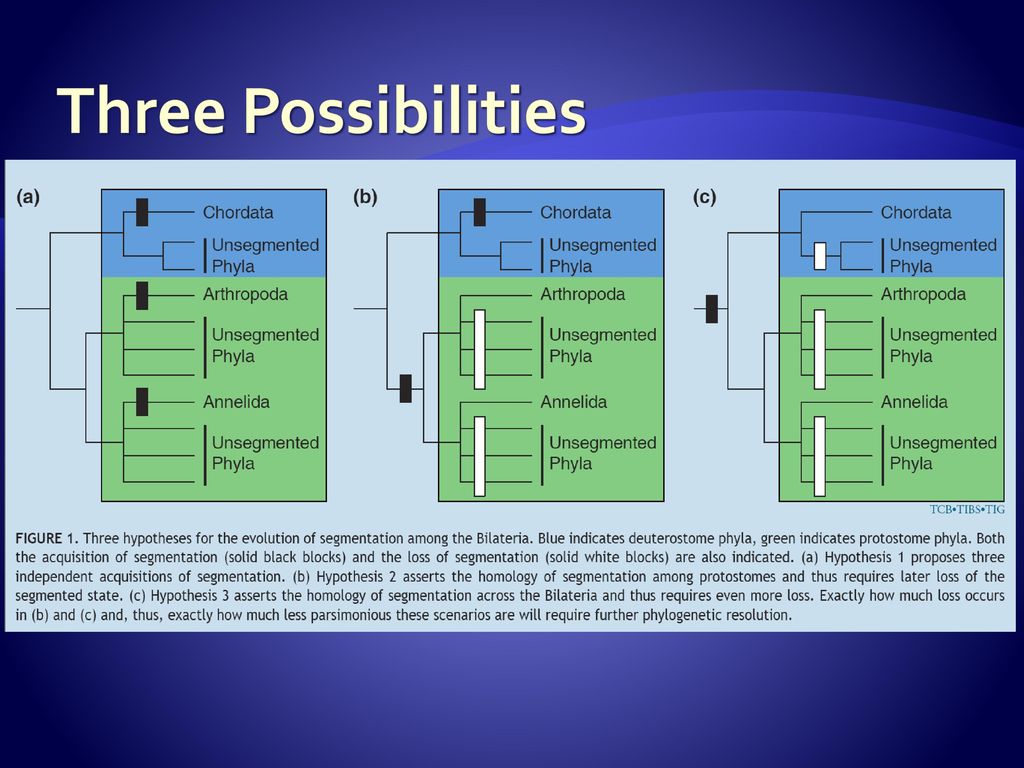 Three Possibilities

(a)
Chordata
Unsegmented Phyla
Arthropoda
Unsegmented Phyla
Annelida
Unsegmented Phyla

(b)
Chordata
Unsegmented Phyla
Arthropoda
Unsegmented Phyla
Annelida
Unsegmented Phyla

(c)
Chordata
Unsegmented Phyla
Arthropoda
Unsegmented Phyla
Annelida
Unsegmented Phyla

TCB•TIBS•TIG

FIGURE 1. Three hypotheses for the evolution of segmentation among the Bilateria. Blue indicates deuterostome phyla, green indicates protostome phyla. Both the acquisition of segmentation (solid black blocks) and the loss of segmentation (solid white blocks) are also indicated. (a) Hypothesis 1 proposes three independent acquisitions of segmentation. (b) Hypothesis 2 asserts the homology of segmentation among protostomes and thus requires later loss of the segmented state. (c) Hypothesis 3 asserts the homology of segmentation across the Bilateria and thus requires even more loss. Exactly how much loss occurs in (b) and (c) and, thus, exactly how much less parsimonious these scenarios are will require further phylogenetic resolution.